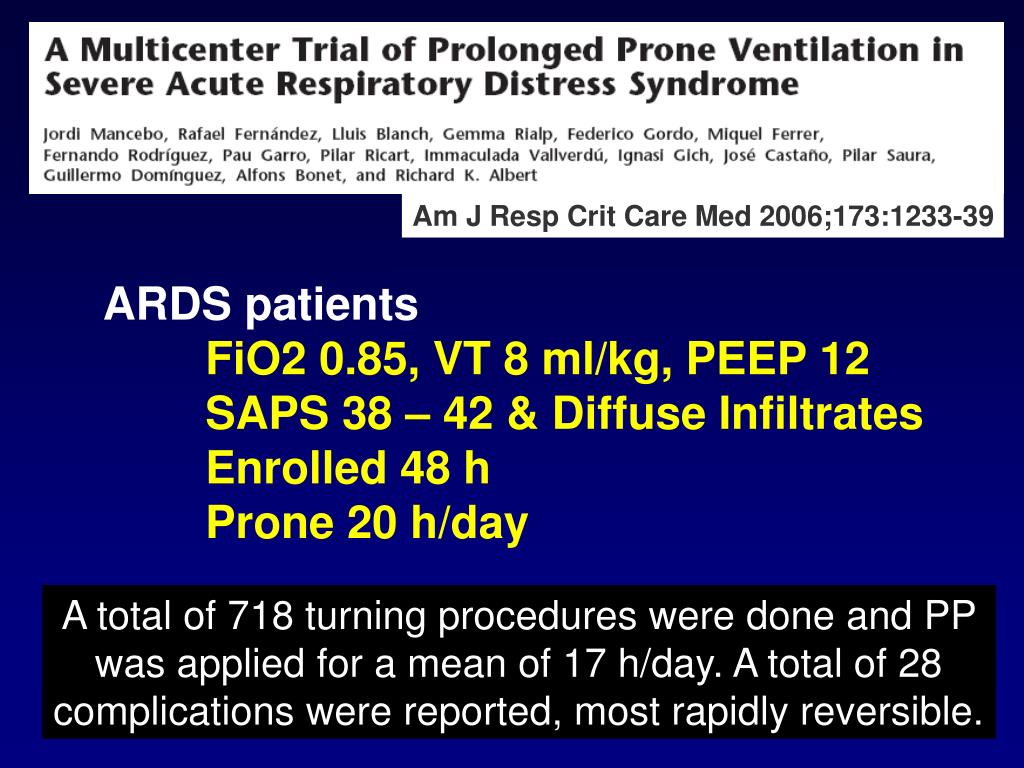 A Multicenter Trial of Prolonged Prone Ventilation in Severe Acute Respiratory Distress Syndrome

Jordi Mancebo, Rafael Fernández, Lluis Blanch, Gemma Rialp, Federico Gordo, Miquel Ferrer, Fernando Rodríguez, Pau Garro, Pilar Ricart, Immaculada Vallverdú, Ignasi Gich, José Castaño, Pilar Saura, Guillermo Domínguez, Alfons Bonet, and Richard K. Albert

Am J Resp Crit Care Med 2006;173:1233-39

ARDS patients

FiO2 0.85, VT 8 ml/kg, PEEP 12

SAPS 38 – 42 & Diffuse Infiltrates

Enrolled 48 h

Prone 20 h/day

A total of 718 turning procedures were done and PP was applied for a mean of 17 h/day. A total of 28 complications were reported, most rapidly reversible.